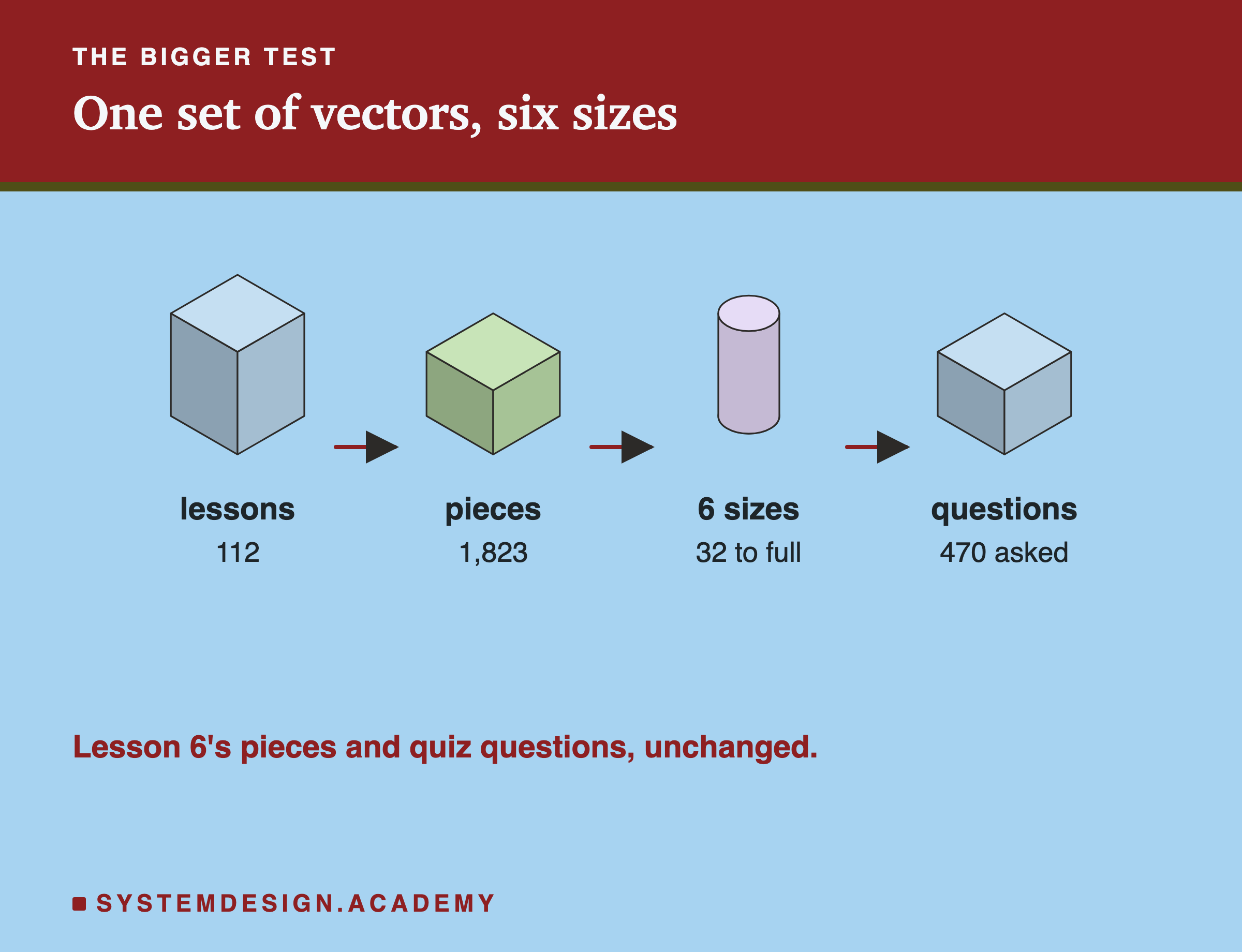 THE BIGGER TEST

One set of vectors, six sizes

lessons
112

pieces
1,823

6 sizes
32 to full

questions
470 asked

Lesson 6's pieces and quiz questions, unchanged.

SYSTEMDESIGN.ACADEMY